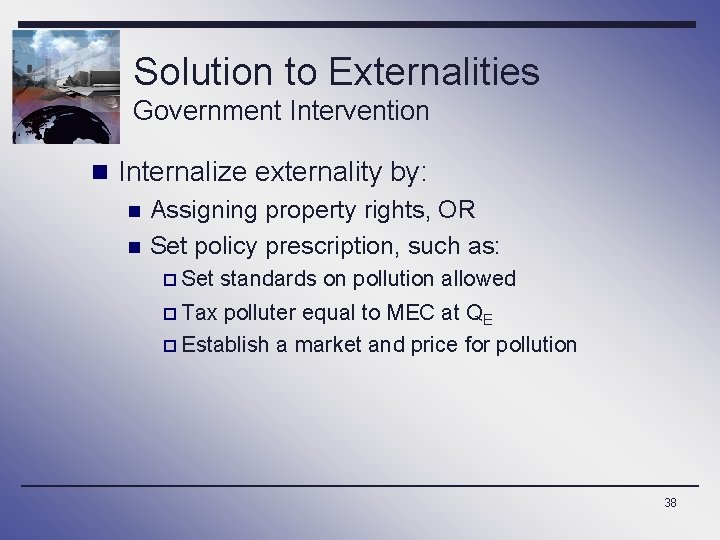 Solution to Externalities
Government Intervention

Internalize externality by:

Assigning property rights, OR

Set policy prescription, such as:

Set standards on pollution allowed

Tax polluter equal to MEC at $Q_E$

Establish a market and price for pollution

38